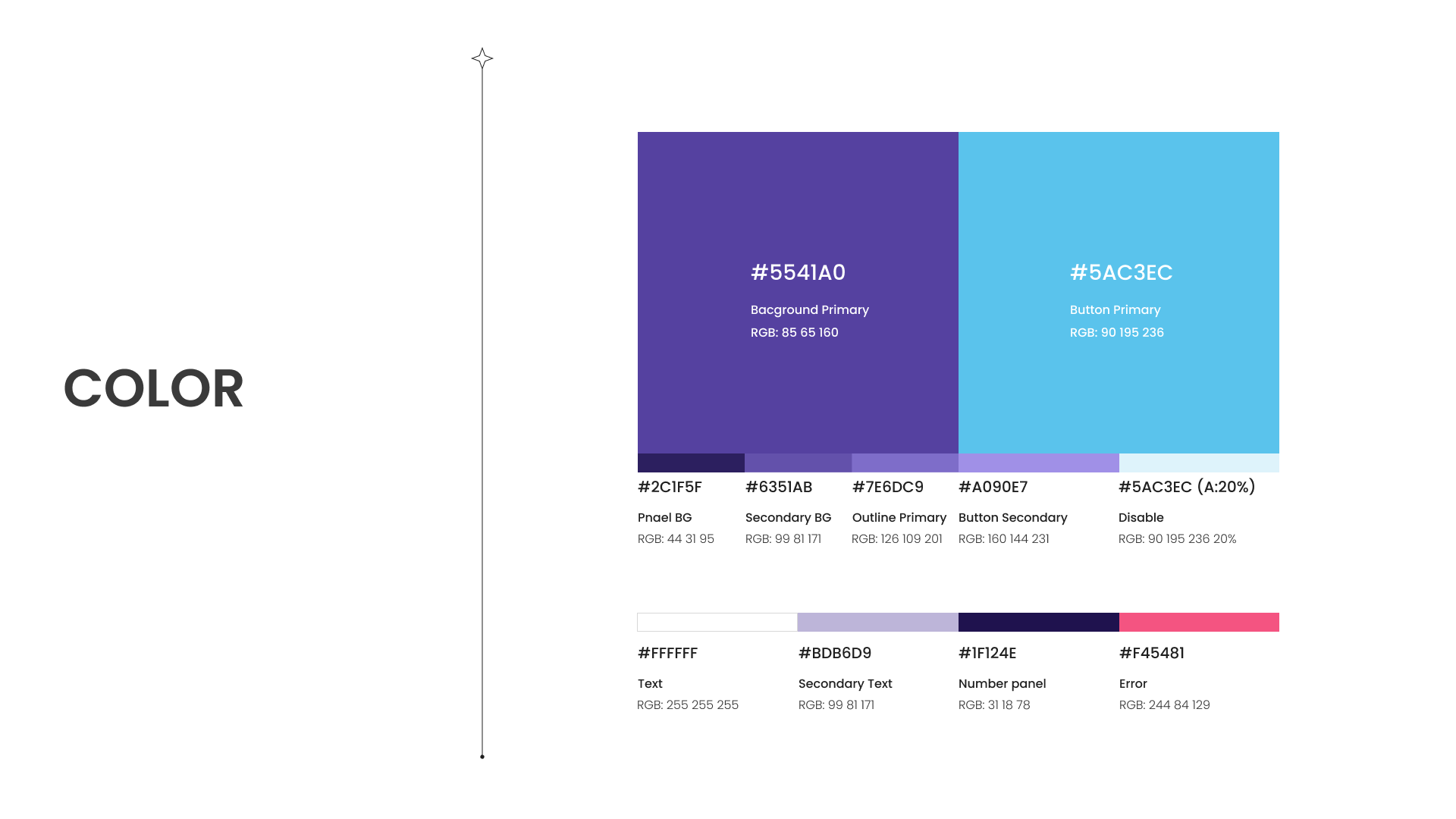 COLOR

#5541A0

Bacground Primary

RGB: 85 65 160

#5AC3EC

Button Primary

RGB: 90 195 236

#2C1F5F

Pnael BG

RGB: 44 31 95

#6351AB

Secondary BG

RGB: 99 81 171

#7E6DC9

Outline Primary

RGB: 126 109 201

#A090E7

Button Secondary

RGB: 160 144 231

#5AC3EC (A:20%)

Disable

RGB: 90 195 236 20%

#FFFFFF

Text

RGB: 255 255 255

#BDB6D9

Secondary Text

RGB: 99 81 171

#1F124E

Number panel

RGB: 31 18 78

#F45481

Error

RGB: 244 84 129